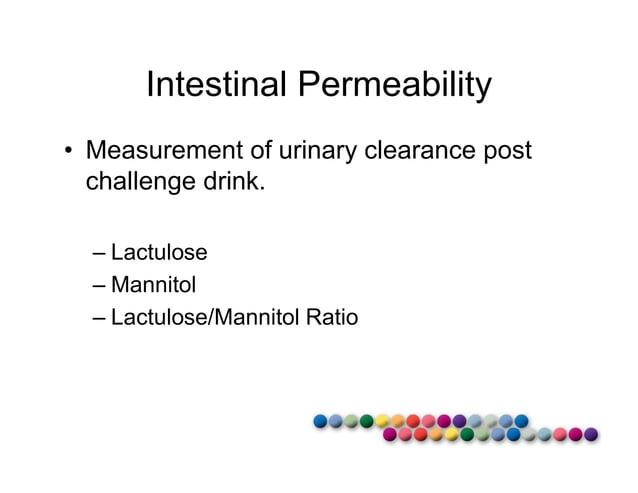 Intestinal Permeability

• Measurement of urinary clearance post challenge drink.

– Lactulose
– Mannitol
– Lactulose/Mannitol Ratio